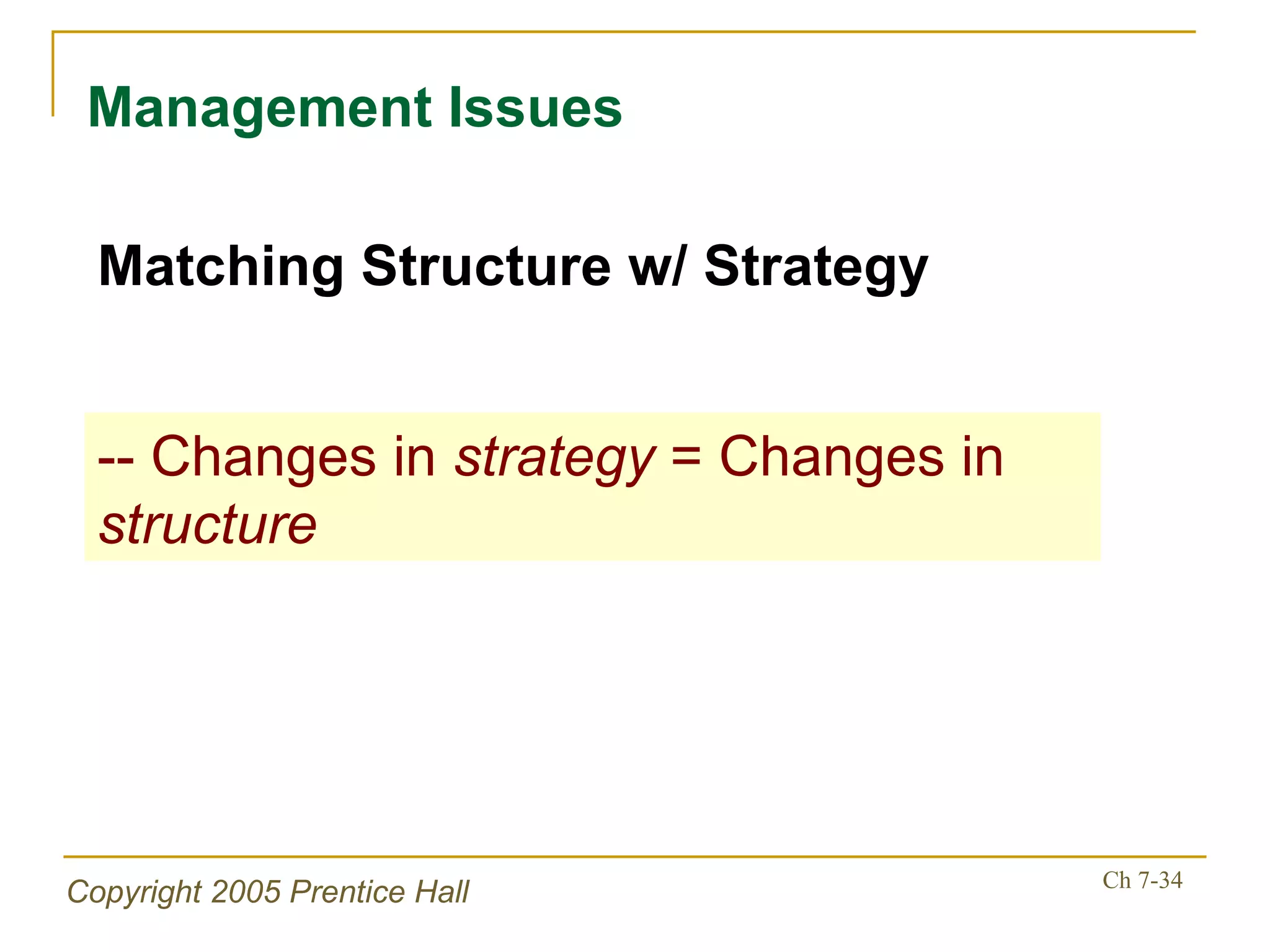 Management Issues

Matching Structure w/ Strategy

-- Changes in strategy = Changes in structure

Copyright 2005 Prentice Hall

Ch 7-34